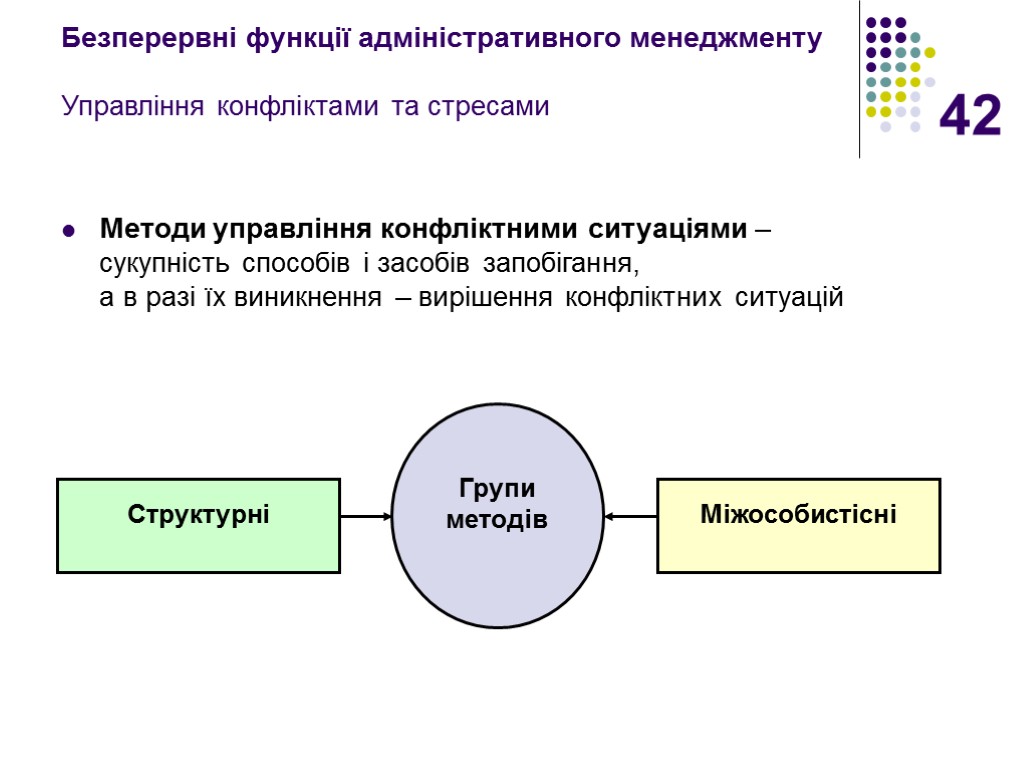 Безперервні функції адміністративного менеджменту

Управління конфліктами та стресами

42

Методи управління конфліктними ситуаціями – сукупність способів і засобів запобігання, а в разі їх виникнення – вирішення конфліктних ситуацій

Структурні

Групи методів

Міжособистісні